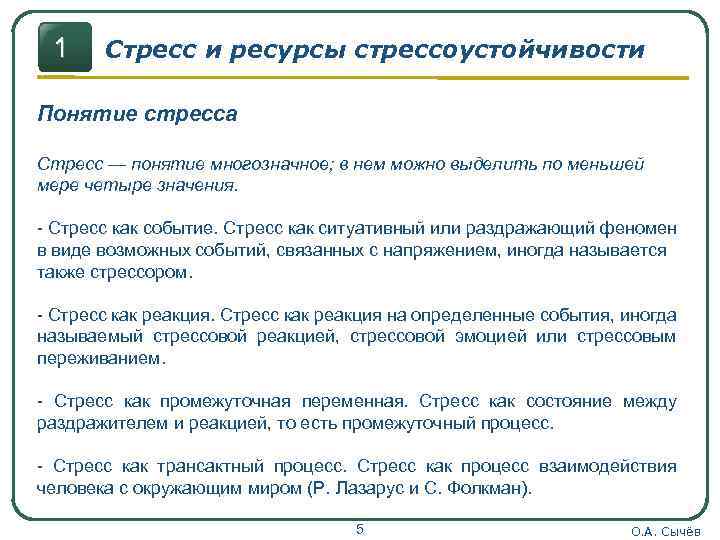 1

Стресс и ресурсы стрессоустойчивости

Понятие стресса

Стресс — понятие многозначное; в нем можно выделить по меньшей мере четыре значения.

- Стресс как событие. Стресс как ситуативный или раздражающий феномен в виде возможных событий, связанных с напряжением, иногда называется также стрессором.

- Стресс как реакция. Стресс как реакция на определенные события, иногда называемый стрессовой реакцией, стрессовой эмоцией или стрессовым переживанием.

- Стресс как промежуточная переменная. Стресс как состояние между раздражителем и реакцией, то есть промежуточный процесс.

- Стресс как трансактный процесс. Стресс как процесс взаимодействия человека с окружающим миром (Р. Лазарус и С. Фолкман).

5

О.А. Сычёв